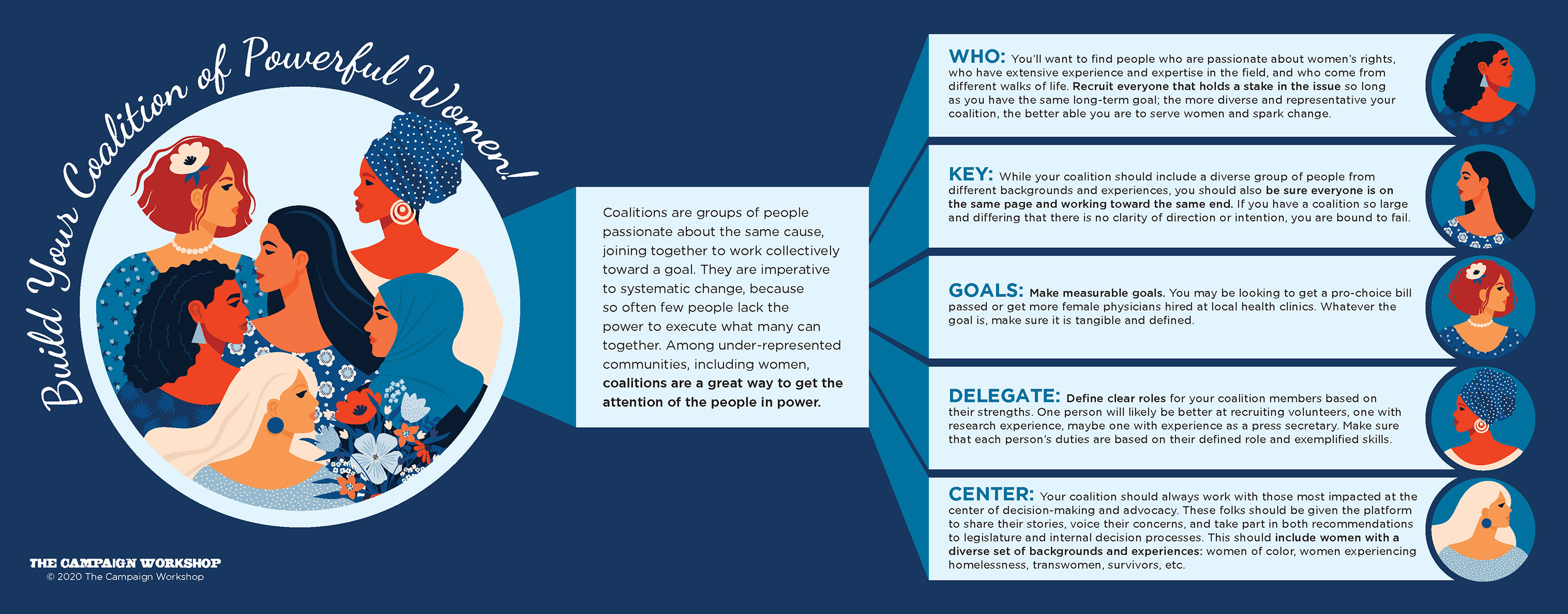 Build Your Coalition of Powerful Women!

Coalitions are groups of people passionate about the same cause, joining together to work collectively toward a goal. They are imperative to systematic change, because so often few people lack the power to execute what many can together. Among under-represented communities, including women, coalitions are a great way to get the attention of the people in power.

WHO: You'll want to find people who are passionate about women's rights, who have extensive experience and expertise in the field, and who come from different walks of life. Recruit everyone that holds a stake in the issue so long as you have the same long-term goal; the more diverse and representative your coalition, the better able you are to serve women and spark change.

KEY: While your coalition should include a diverse group of people from different backgrounds and experiences, you should also be sure everyone is on the same page and working toward the same end. If you have a coalition so large and differing that there is no clarity of direction or intention, you are bound to fail.

GOALS: Make measurable goals. You may be looking to get a pro-choice bill passed or get more female physicians hired at local health clinics. Whatever the goal is, make sure it is tangible and defined.

DELEGATE: Define clear roles for your coalition members based on their strengths. One person will likely be better at recruiting volunteers, one with research experience, maybe one with experience as a press secretary. Make sure that each person's duties are based on their defined role and exemplified skills.

CENTER: Your coalition should always work with those most impacted at the center of decision-making and advocacy. These folks should be given the platform to share their stories, voice their concerns, and take part in both recommendations to legislature and internal decision processes. This should include women with a diverse set of backgrounds and experiences: women of color, women experiencing homelessness, transwomen, survivors, etc.

THE CAMPAIGN WORKSHOP
© 2020 The Campaign Workshop